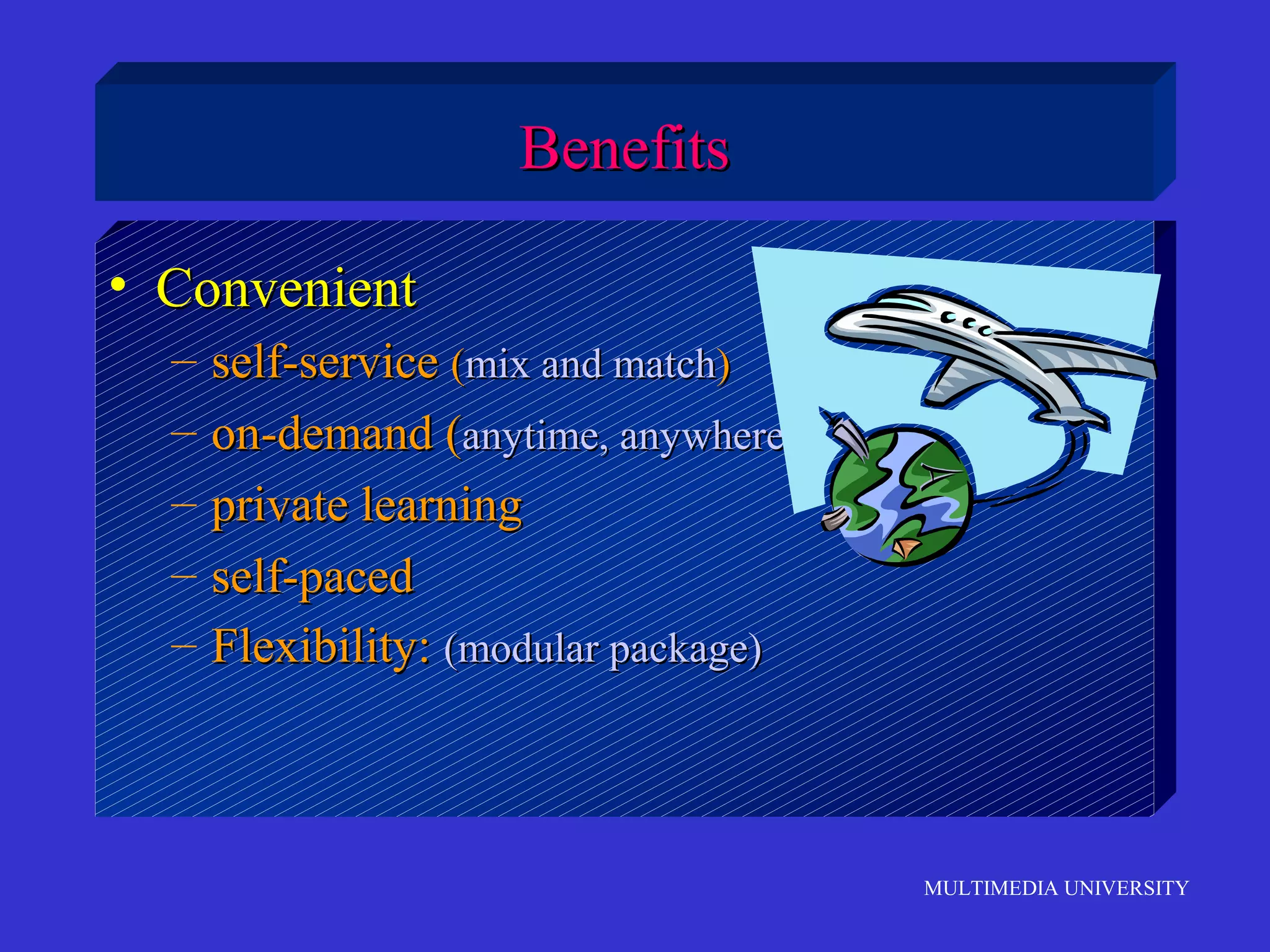 Benefits

• Convenient
– self-service (mix and match)
– on-demand (anytime, anywhere
– private learning
– self-paced
– Flexibility: (modular package)

MULTIMEDIA UNIVERSITY